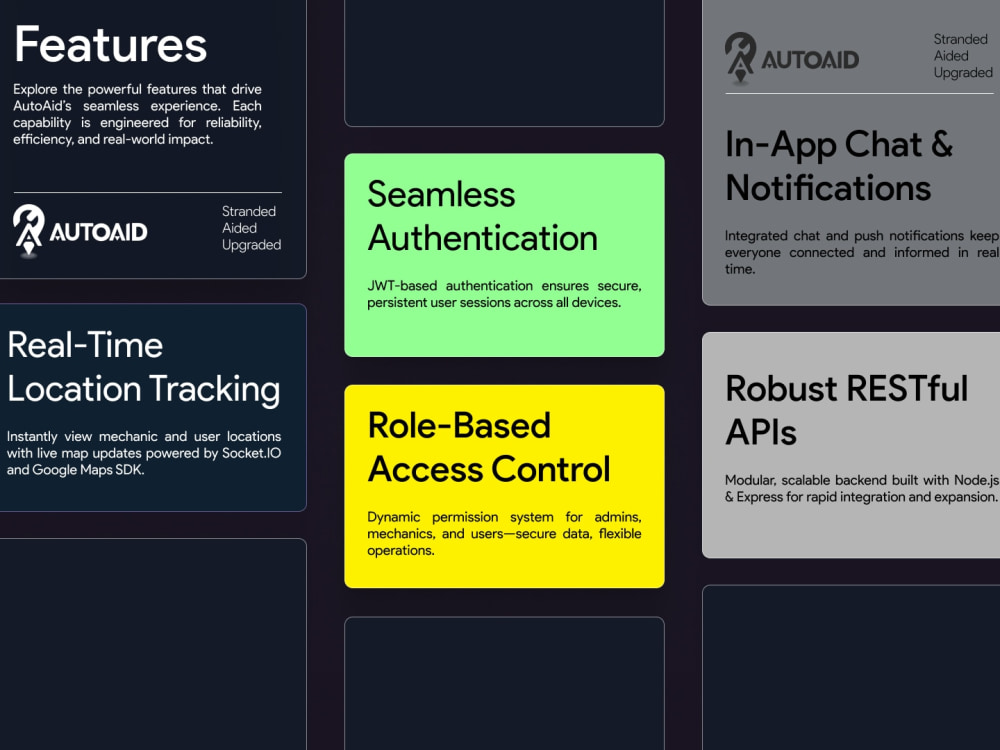 Features

Explore the powerful features that drive AutoAid's seamless experience. Each capability is engineered for reliability, efficiency, and real-world impact.

AUTOAID

Stranded
Aided
Upgraded

Real-Time Location Tracking

Instantly view mechanic and user locations with live map updates powered by Socket.IO and Google Maps SDK.

Seamless Authentication

JWT-based authentication ensures secure, persistent user sessions across all devices.

Role-Based Access Control

Dynamic permission system for admins, mechanics, and users—secure data, flexible operations.

AUTOAID

Stranded
Aided
Upgraded

In-App Chat & Notifications

Integrated chat and push notifications keep everyone connected and informed in real time.

Robust RESTful APIs

Modular, scalable backend built with Node.js & Express for rapid integration and expansion.